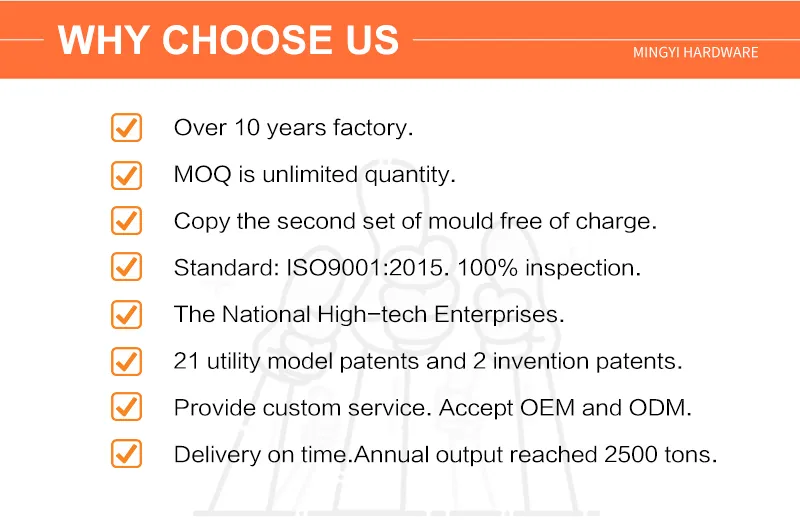 WHY CHOOSE US

MINGYI HARDWARE

Over 10 years factory.

MOQ is unlimited quantity.

Copy the second set of mould free of charge.

Standard: ISO9001:2015. 100% inspection.

The National High-tech Enterprises.

21 utility model patents and 2 invention patents.

Provide custom service. Accept OEM and ODM.

Delivery on time.Annual output reached 2500 tons.